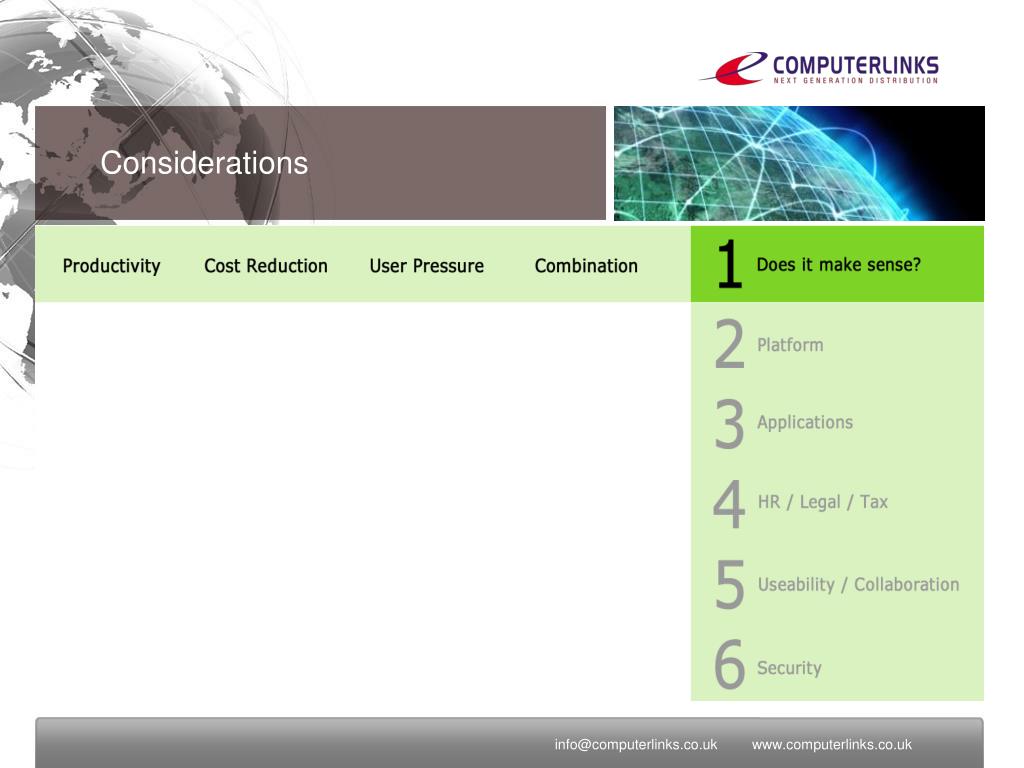 COMPUTERLINKS
NEXT GENERATION DISTRIBUTION

Considerations

Productivity Cost Reduction User Pressure Combination

1 Does it make sense?

2 Platform

3 Applications

4 HR / Legal / Tax

5 Useability / Collaboration

6 Security

info@computerlinks.co.uk www.computerlinks.co.uk